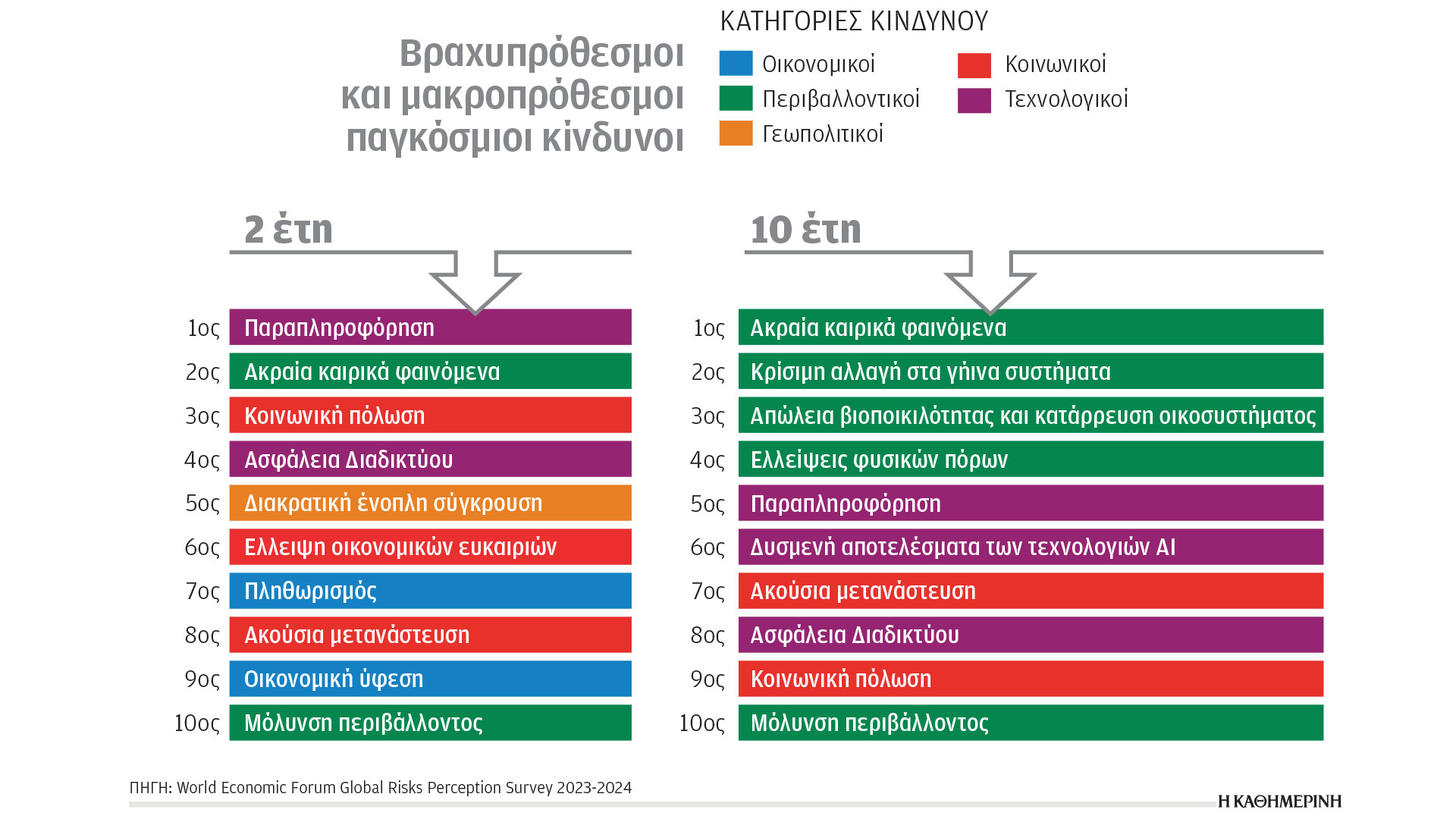 Βραχυπρόθεσμοι και μακροπρόθεσμοι παγκόσμιοι κίνδυνοι

ΚΑΤΗΓΟΡΙΕΣ ΚΙΝΔΥΝΟΥ
Οικονομικοί
Περιβαλλοντικοί
Γεωπολιτικοί
Κοινωνικοί
Τεχνολογικοί

2 έτη
1ος Παραπληροφόρηση
2ος Ακραία καιρικά φαινόμενα
3ος Κοινωνική πόλωση
4ος Ασφάλεια Διαδικτύου
5ος Διακρατική ένοπλη σύγκρουση
6ος Ελλειψη οικονομικών ευκαιριών
7ος Πληθωρισμός
8ος Ακούσια μετανάστευση
9ος Οικονομική ύφεση
10ος Μόλυνση περιβάλλοντος

10 έτη
1ος Ακραία καιρικά φαινόμενα
2ος Κρίσιμη αλλαγή στα γήινα συστήματα
3ος Απώλεια βιοποικιλότητας και κατάρρευση οικοσυστήματος
4ος Ελλείψεις φυσικών πόρων
5ος Παραπληροφόρηση
6ος Δυσμενή αποτελέσματα των τεχνολογιών AI
7ος Ακούσια μετανάστευση
8ος Ασφάλεια Διαδικτύου
9ος Κοινωνική πόλωση
10ος Μόλυνση περιβάλλοντος

ΠΗΓΗ: World Economic Forum Global Risks Perception Survey 2023-2024
Η ΚΑΘΗΜΕΡΙΝΗ